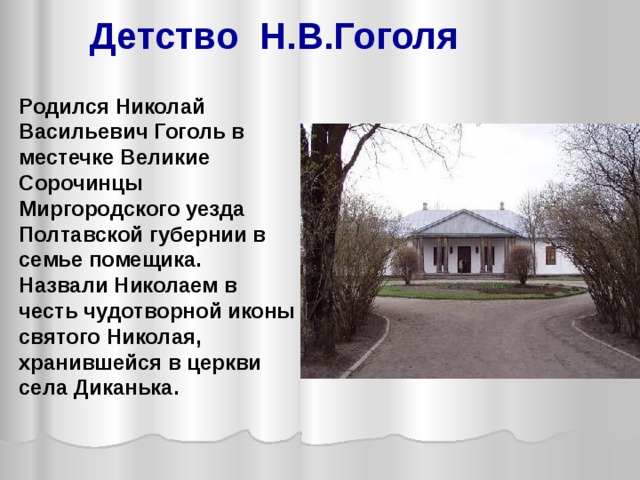 Детство Н.В.Гоголя

Родился Николай Васильевич Гоголь в местечке Великие Сорочинцы Миргородского уезда Полтавской губернии в семье помещика. Назвали Николаем в честь чудотворной иконы святого Николая, хранившейся в церкви села Диканька.